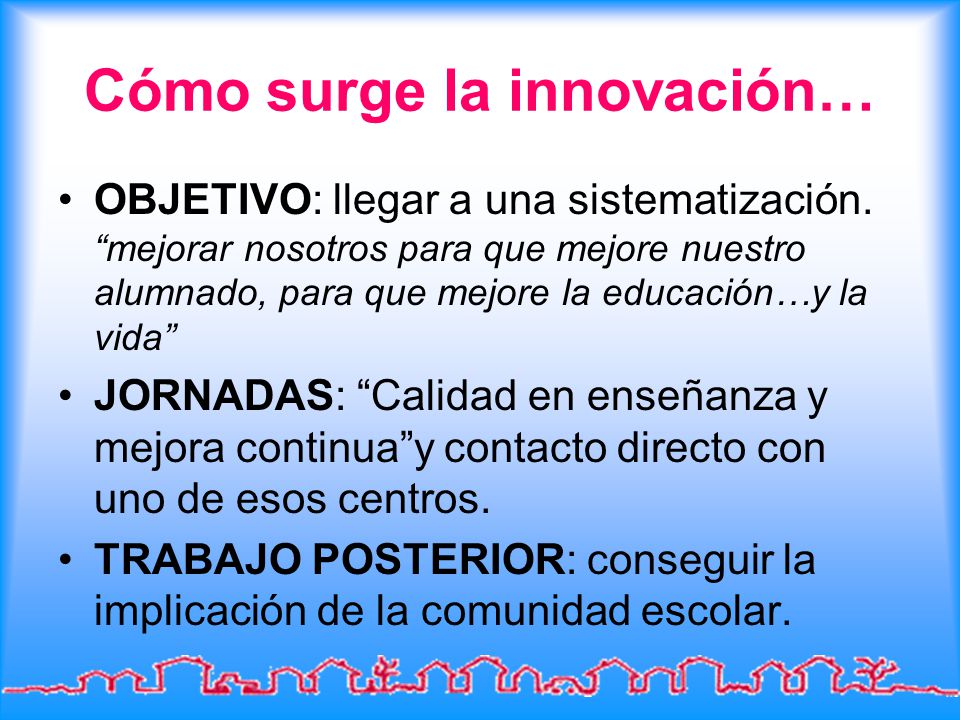 Cómo surge la innovación…

• OBJETIVO: llegar a una sistematización. “mejorar nosotros para que mejore nuestro alumnado, para que mejore la educación…y la vida”

• JORNADAS: “Calidad en enseñanza y mejora continua”y contacto directo con uno de esos centros.

• TRABAJO POSTERIOR: conseguir la implicación de la comunidad escolar.